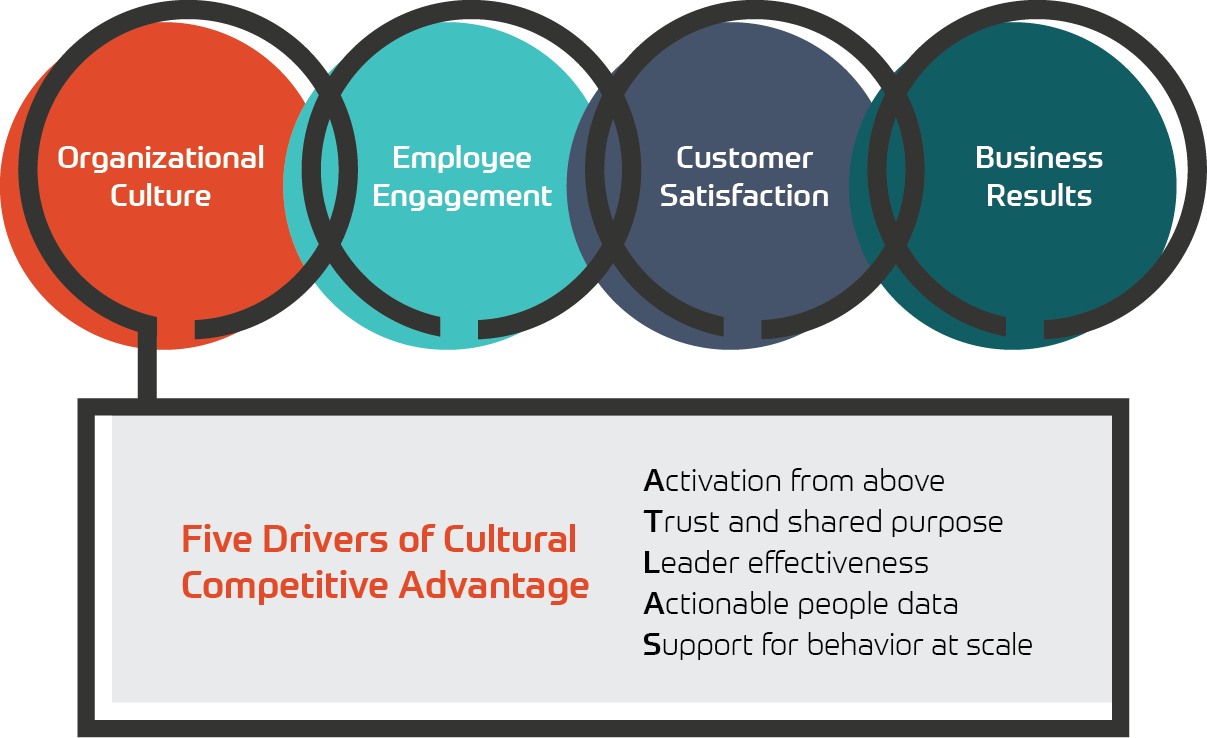 Organizational Culture

Employee Engagement

Customer Satisfaction

Business Results

Five Drivers of Cultural Competitive Advantage

Activation from above
Trust and shared purpose
Leader effectiveness
Actionable people data
Support for behavior at scale